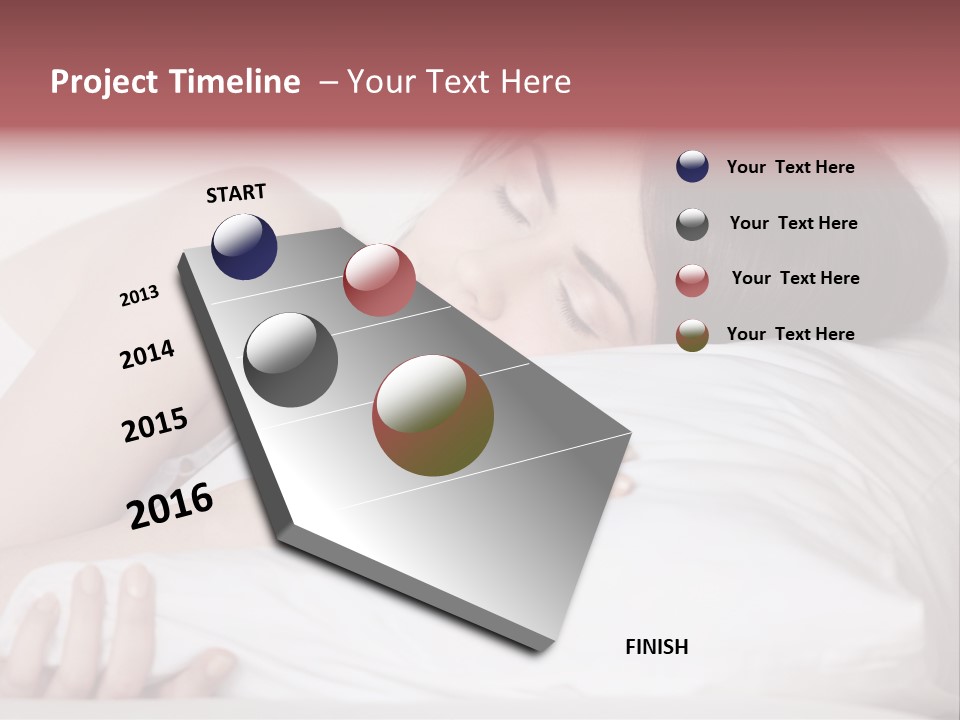 Project Timeline – Your Text Here

START

2013

2014

2015

2016

FINISH

Your Text Here

Your Text Here

Your Text Here

Your Text Here